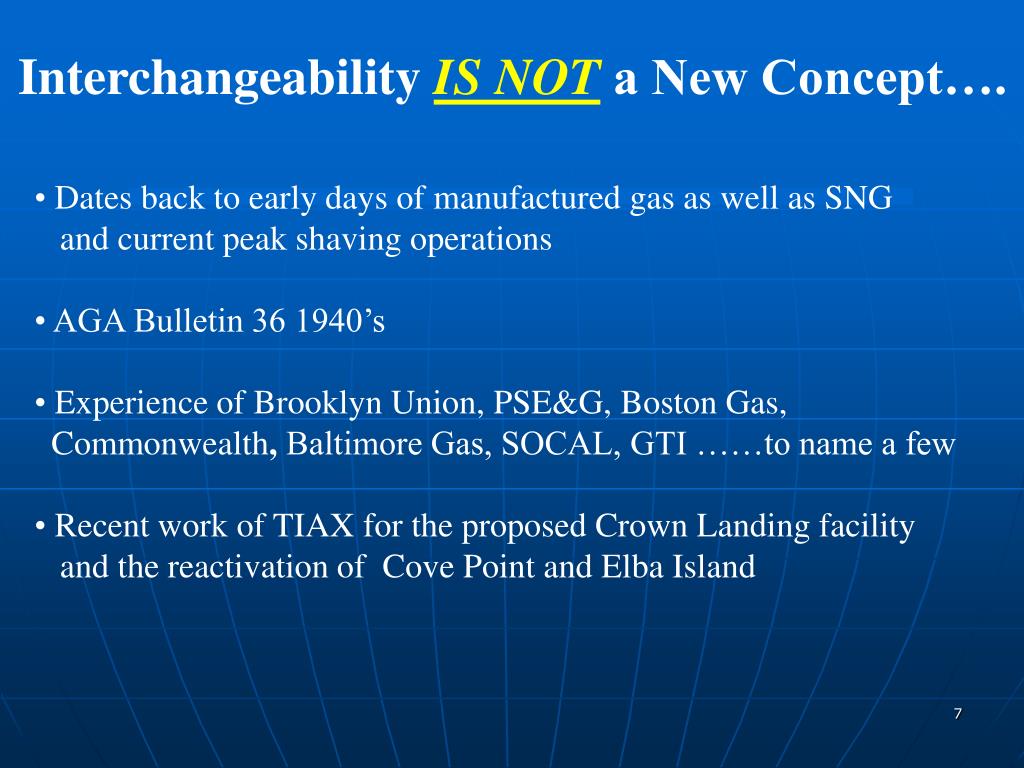 Interchangeability IS NOT a New Concept….

• Dates back to early days of manufactured gas as well as SNG and current peak shaving operations

• AGA Bulletin 36 1940’s

• Experience of Brooklyn Union, PSE&G, Boston Gas, Commonwealth, Baltimore Gas, SOCAL, GTI ……to name a few

• Recent work of TIAX for the proposed Crown Landing facility and the reactivation of Cove Point and Elba Island

7